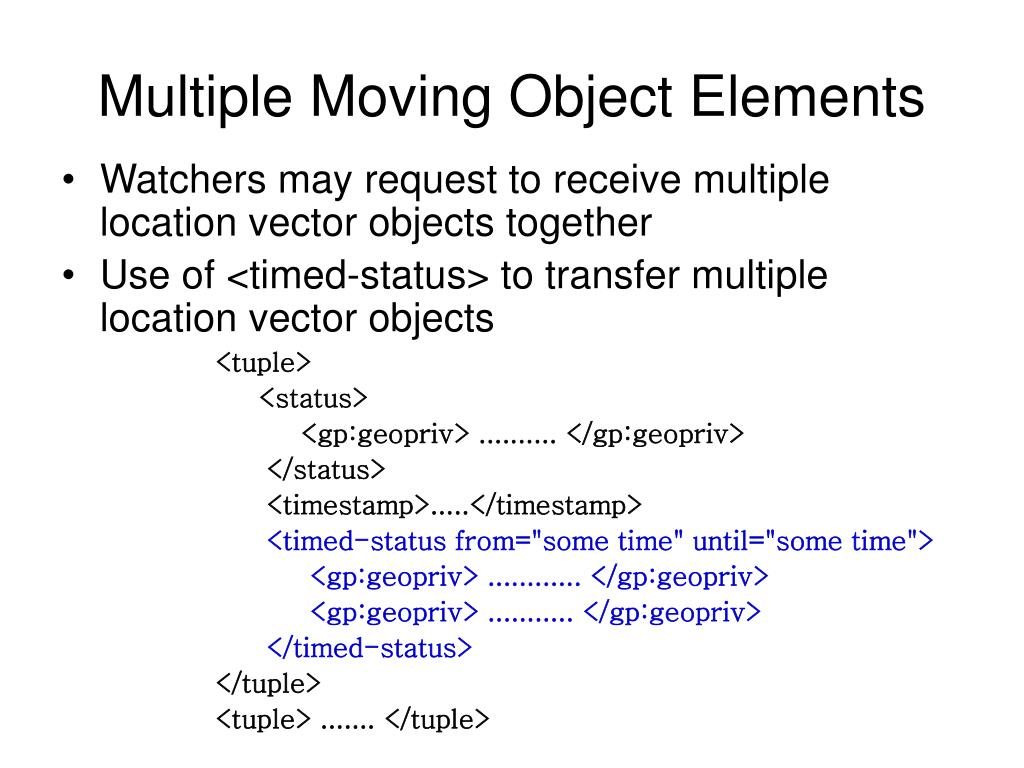 Multiple Moving Object Elements

• Watchers may request to receive multiple location vector objects together

• Use of <timed-status> to transfer multiple location vector objects

<tuple>
<status>
<gp:geopriv> .......... </gp:geopriv>
</status>
<timestamp>.....</timestamp>
<timed-status from="some time" until="some time">
<gp:geopriv> ............ </gp:geopriv>
<gp:geopriv> ........... </gp:geopriv>
</timed-status>
</tuple>
<tuple> ....... </tuple>